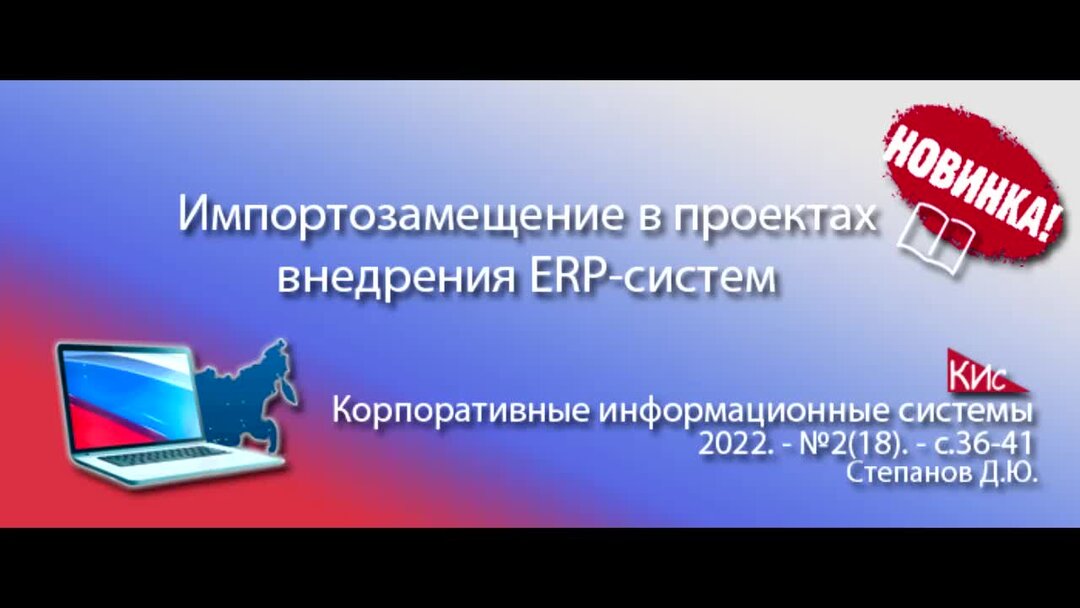 НОВИНКА!

Импортозамещение в проектах внедрения ERP-систем

КИс

Корпоративные информационные системы
2022. - №2(18). - с.36-41
Степанов Д.Ю.